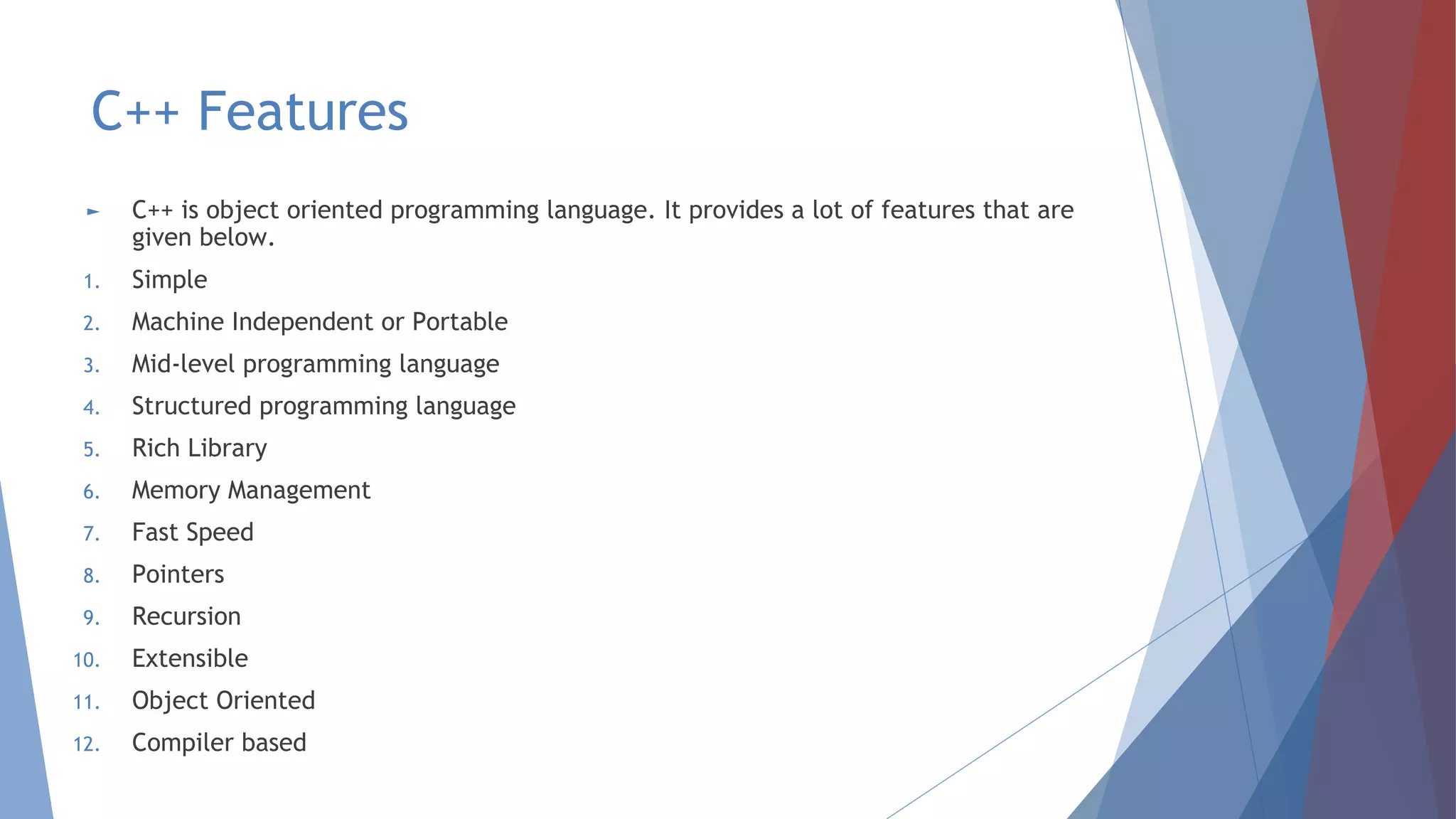 C++ Features

► C++ is object oriented programming language. It provides a lot of features that are given below.

1. Simple
2. Machine Independent or Portable
3. Mid-level programming language
4. Structured programming language
5. Rich Library
6. Memory Management
7. Fast Speed
8. Pointers
9. Recursion
10. Extensible
11. Object Oriented
12. Compiler based